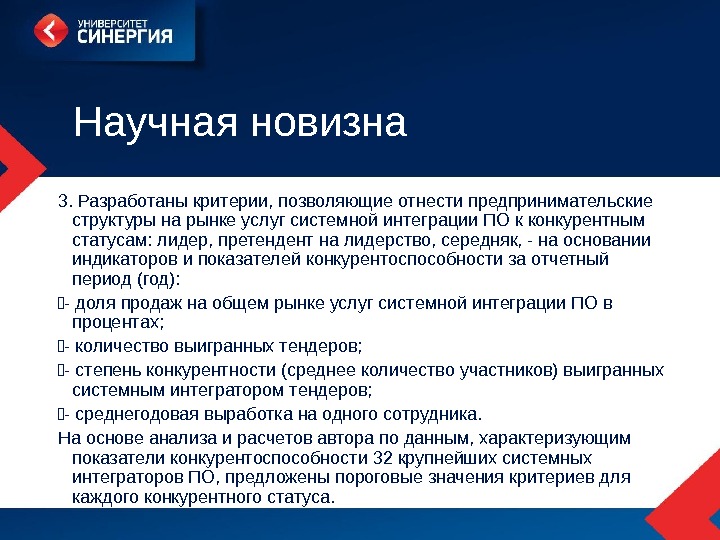 УНИВЕРСИТЕТ СИНЕРГИЯ

Научная новизна

3. Разработаны критерии, позволяющие отнести предпринимательские структуры на рынке услуг системной интеграции ПО к конкурентным статусам: лидер, претендент на лидерство, середняк, - на основании индикаторов и показателей конкурентоспособности за отчетный период (год):

- доля продаж на общем рынке услуг системной интеграции ПО в процентах;

- количество выигранных тендеров;

- степень конкурентности (среднее количество участников) выигранных системным интегратором тендеров;

- среднегодовая выработка на одного сотрудника.

На основе анализа и расчетов автора по данным, характеризующим показатели конкурентоспособности 32 крупнейших системных интеграторов ПО, предложены пороговые значения критериев для каждого конкурентного статуса.